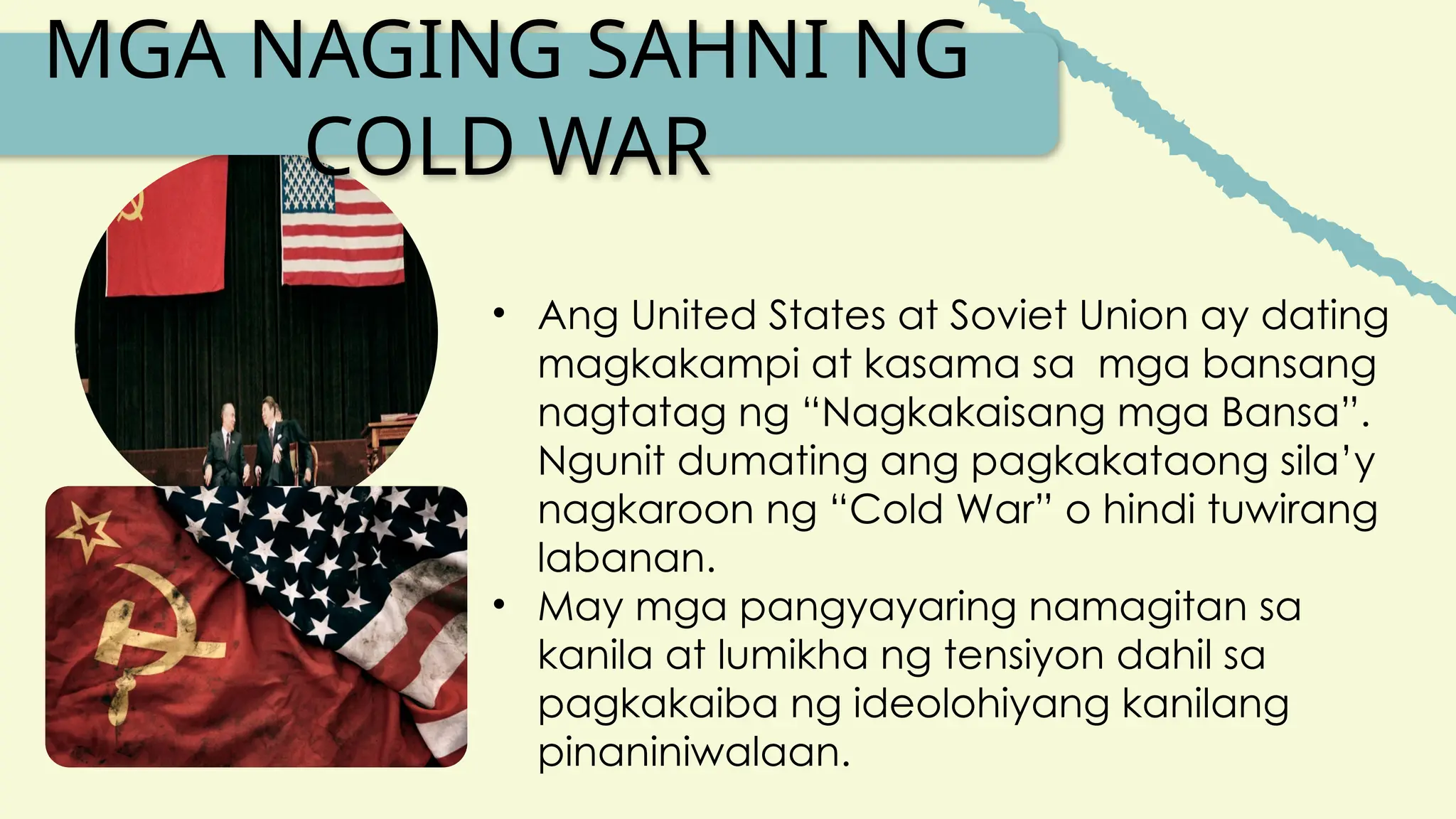 MGA NAGING SAHNI NG COLD WAR

• Ang United States at Soviet Union ay dating magkakampi at kasama sa  mga bansang nagtatag ng “Nagkakaisang mga Bansa”. Ngunit dumating ang pagkakataong sila’y nagkaroon ng “Cold War” o hindi tuwirang labanan.
• May mga pangyayaring namagitan sa kanila at lumikha ng tensiyon dahil sa pagkakaiba ng ideolohiyang kanilang pinaniniwalaan.